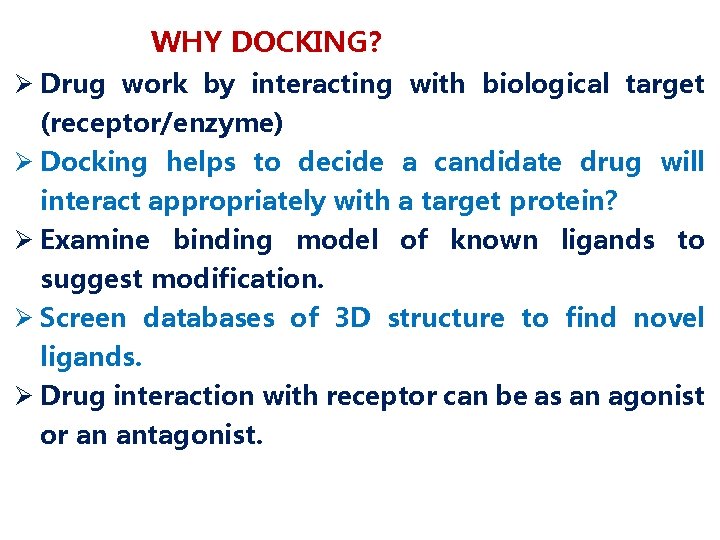 WHY DOCKING?

➢ Drug work by interacting with biological target (receptor/enzyme)

➢ Docking helps to decide a candidate drug will interact appropriately with a target protein?

➢ Examine binding model of known ligands to suggest modification.

➢ Screen databases of 3D structure to find novel ligands.

➢ Drug interaction with receptor can be as an agonist or an antagonist.